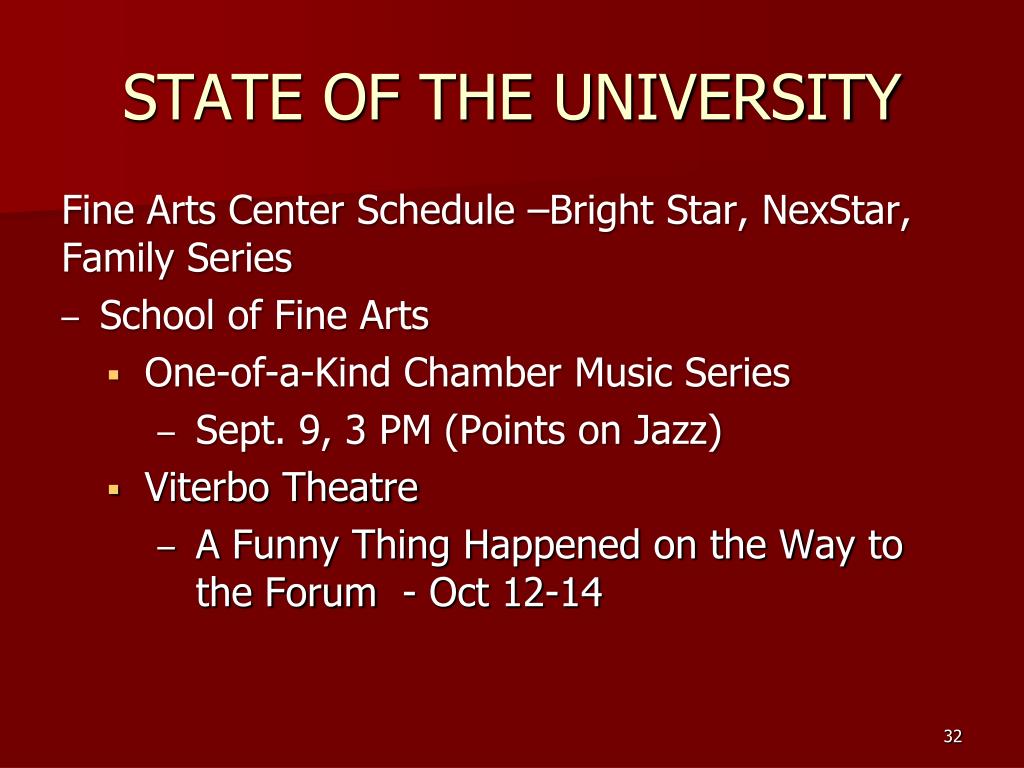 STATE OF THE UNIVERSITY

Fine Arts Center Schedule –Bright Star, NexStar, Family Series

– School of Fine Arts

▪ One-of-a-Kind Chamber Music Series

– Sept. 9, 3 PM (Points on Jazz)

▪ Viterbo Theatre

– A Funny Thing Happened on the Way to the Forum - Oct 12-14

32